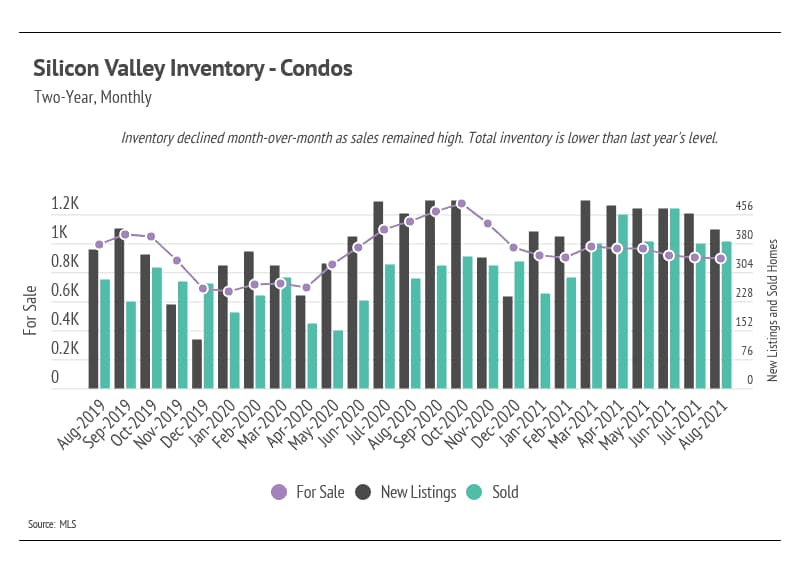 Silicon Valley Inventory - Condos

Two-Year, Monthly

Inventory declined month-over-month as sales remained high. Total inventory is lower than last year's level.

For Sale

1.2K
1K
0.8K
0.6K
0.4K
0.2K
0

456
380
304
228
152
76
0

New Listings and Sold Homes

Aug-2019
Sep-2019
Oct-2019
Nov-2019
Dec-2019
Jan-2020
Feb-2020
Mar-2020
Apr-2020
May-2020
Jun-2020
Jul-2020
Aug-2020
Sep-2020
Oct-2020
Nov-2020
Dec-2020
Jan-2021
Feb-2021
Mar-2021
Apr-2021
May-2021
Jun-2021
Jul-2021
Aug-2021

For Sale
New Listings
Sold

Source: MLS